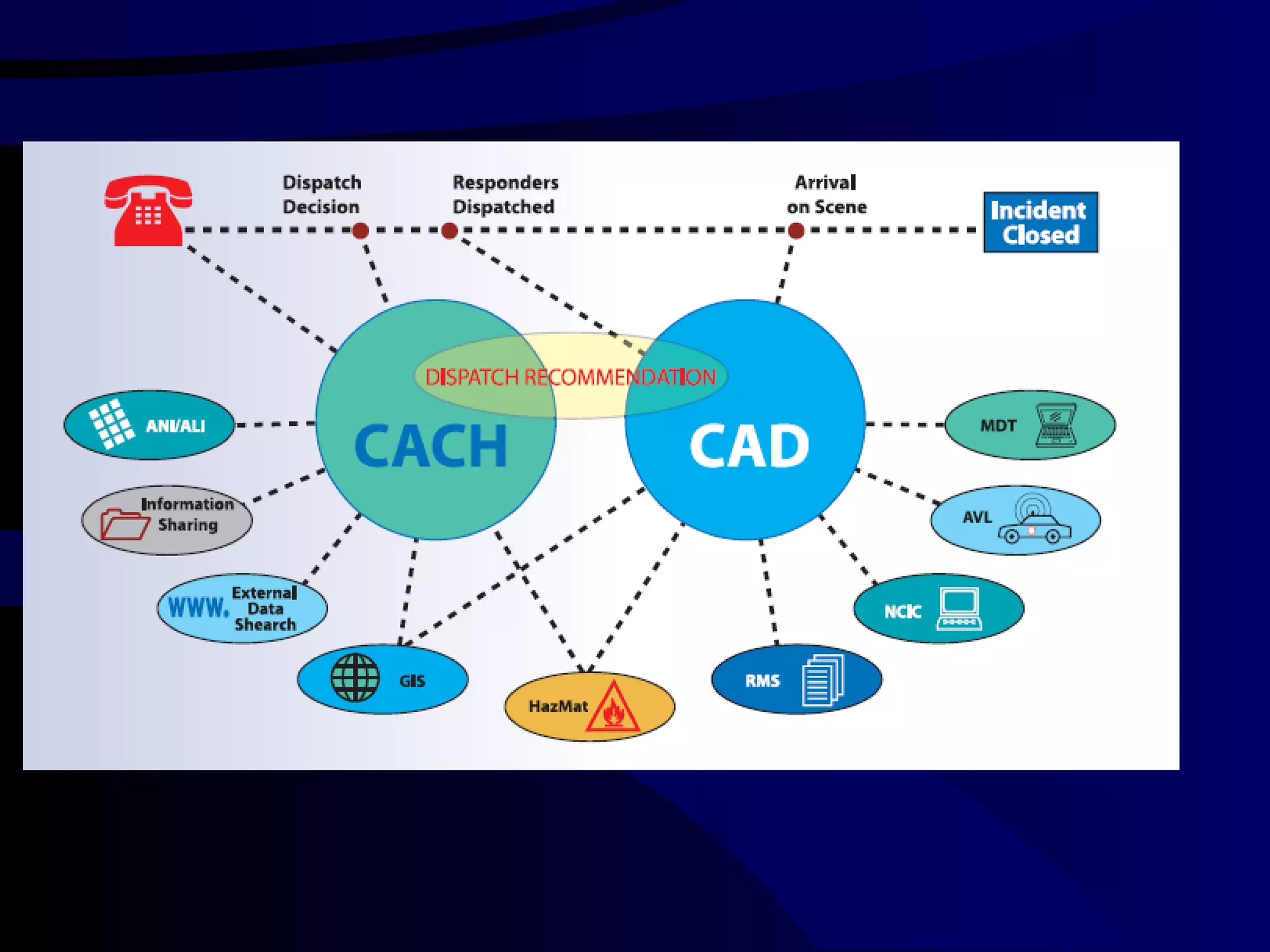 Dispatch Decision

Responders Dispatched

Arrival on Scene

Incident Closed

DISPATCH RECOMMENDATION

CACH

CAD

ANI/ALI

Information Sharing

WWW. External Data Shearch

GIS

HazMat

RMS

NCIC

AVL

MDT